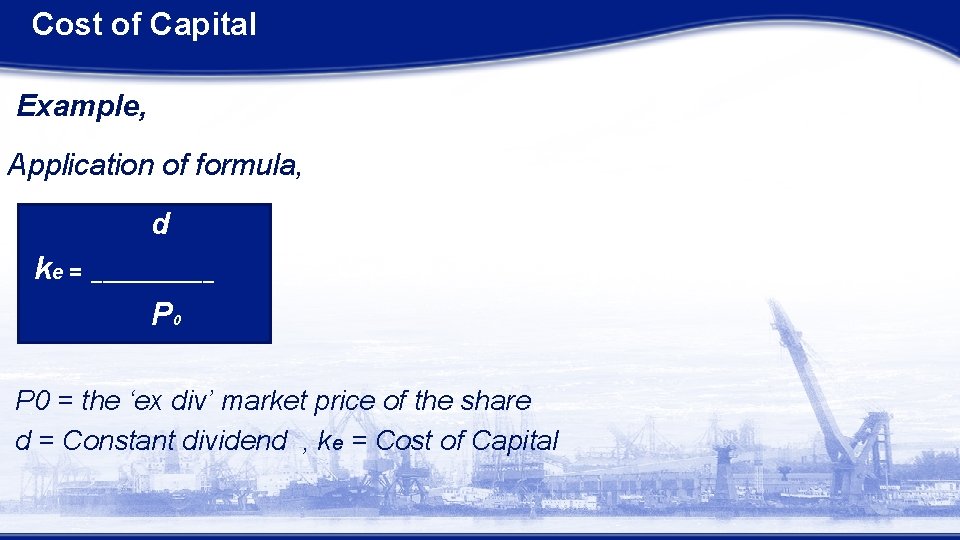 Cost of Capital

Example,

Application of formula,

$k_e = \frac{d}{P_0}$

P0 = the ‘ex div’ market price of the share
d = Constant dividend , $k_e$ = Cost of Capital